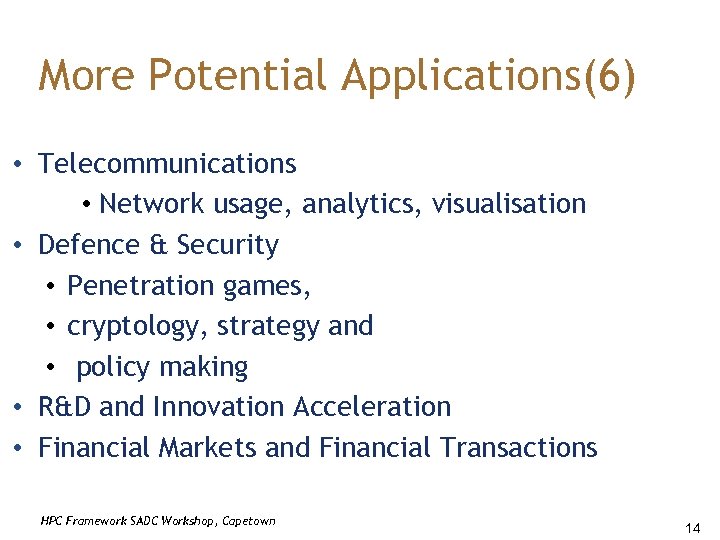 More Potential Applications(6)

• Telecommunications
• Network usage, analytics, visualisation
• Defence & Security
• Penetration games,
• cryptology, strategy and
• policy making
• R&D and Innovation Acceleration
• Financial Markets and Financial Transactions

HPC Framework SADC Workshop, Capetown

14